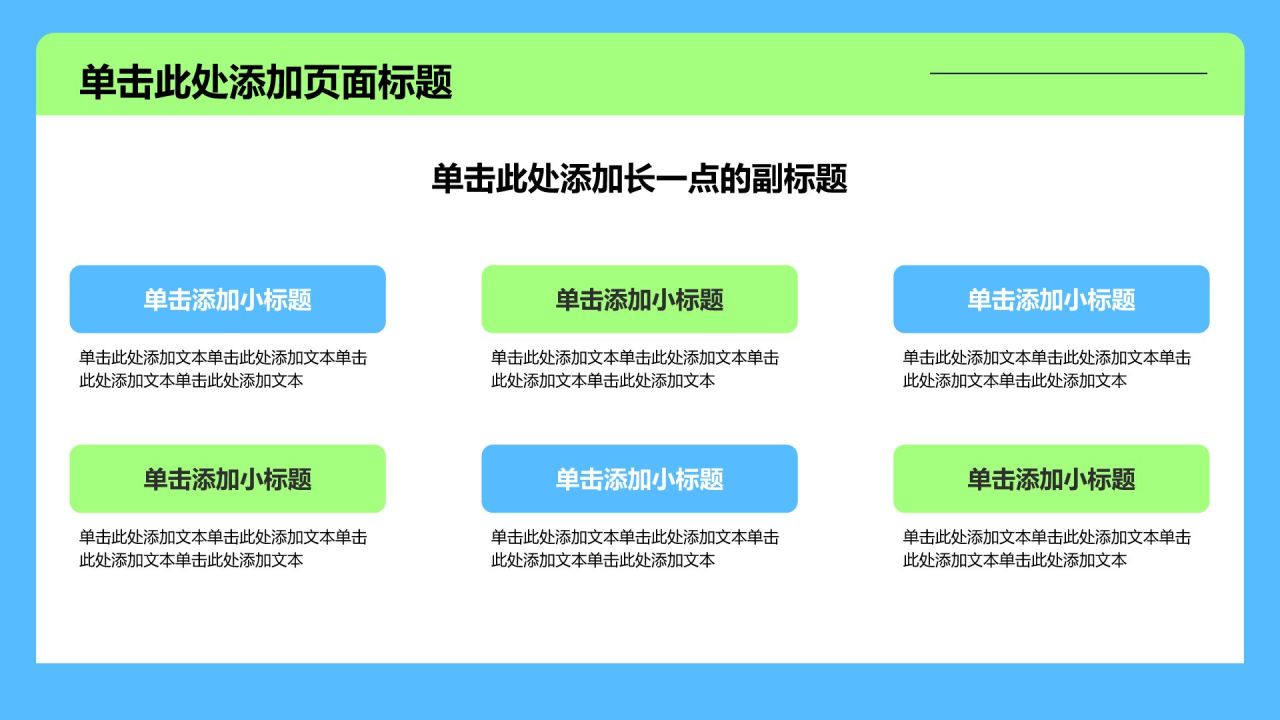 单击此处添加页面标题

单击此处添加长一点的副标题

单击添加小标题

单击此处添加文本单击此处添加文本单击此处添加文本单击此处添加文本

单击添加小标题

单击此处添加文本单击此处添加文本单击此处添加文本单击此处添加文本

单击添加小标题

单击此处添加文本单击此处添加文本单击此处添加文本单击此处添加文本

单击添加小标题

单击此处添加文本单击此处添加文本单击此处添加文本单击此处添加文本

单击添加小标题

单击此处添加文本单击此处添加文本单击此处添加文本单击此处添加文本

单击添加小标题

单击此处添加文本单击此处添加文本单击此处添加文本单击此处添加文本